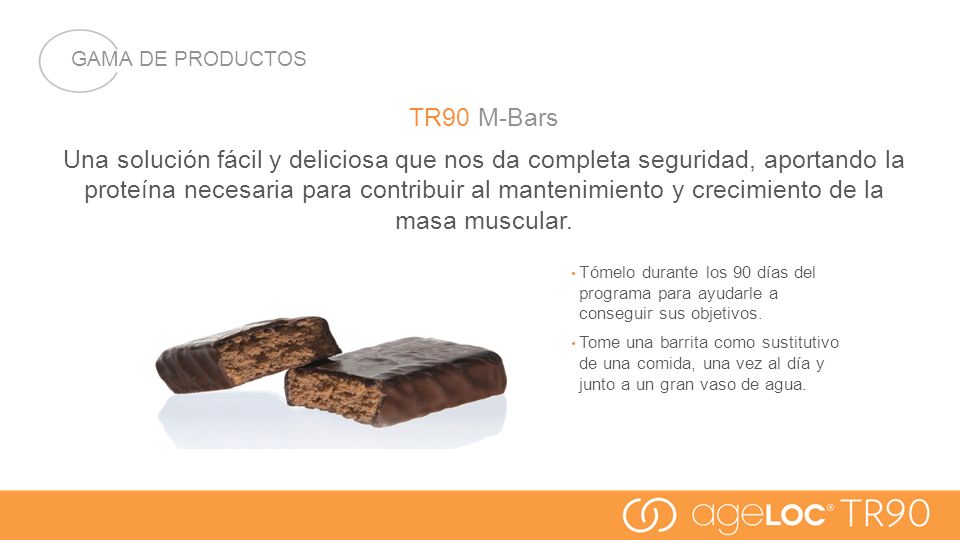 GAMA DE PRODUCTOS

TR90 M-Bars

Una solución fácil y deliciosa que nos da completa seguridad, aportando la proteína necesaria para contribuir al mantenimiento y crecimiento de la masa muscular.

• Tómelo durante los 90 días del programa para ayudarle a conseguir sus objetivos.

• Tome una barrita como sustitutivo de una comida, una vez al día y junto a un gran vaso de agua.

ageLOC® TR90